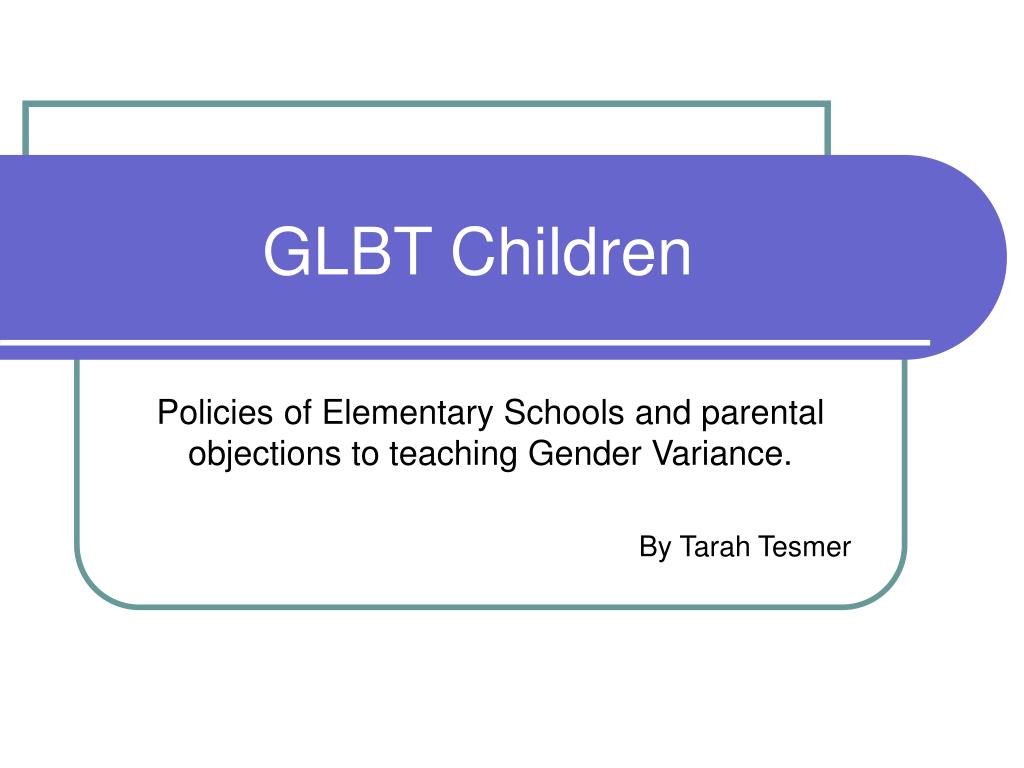 GLBT Children

Policies of Elementary Schools and parental objections to teaching Gender Variance.

By Tarah Tesmer